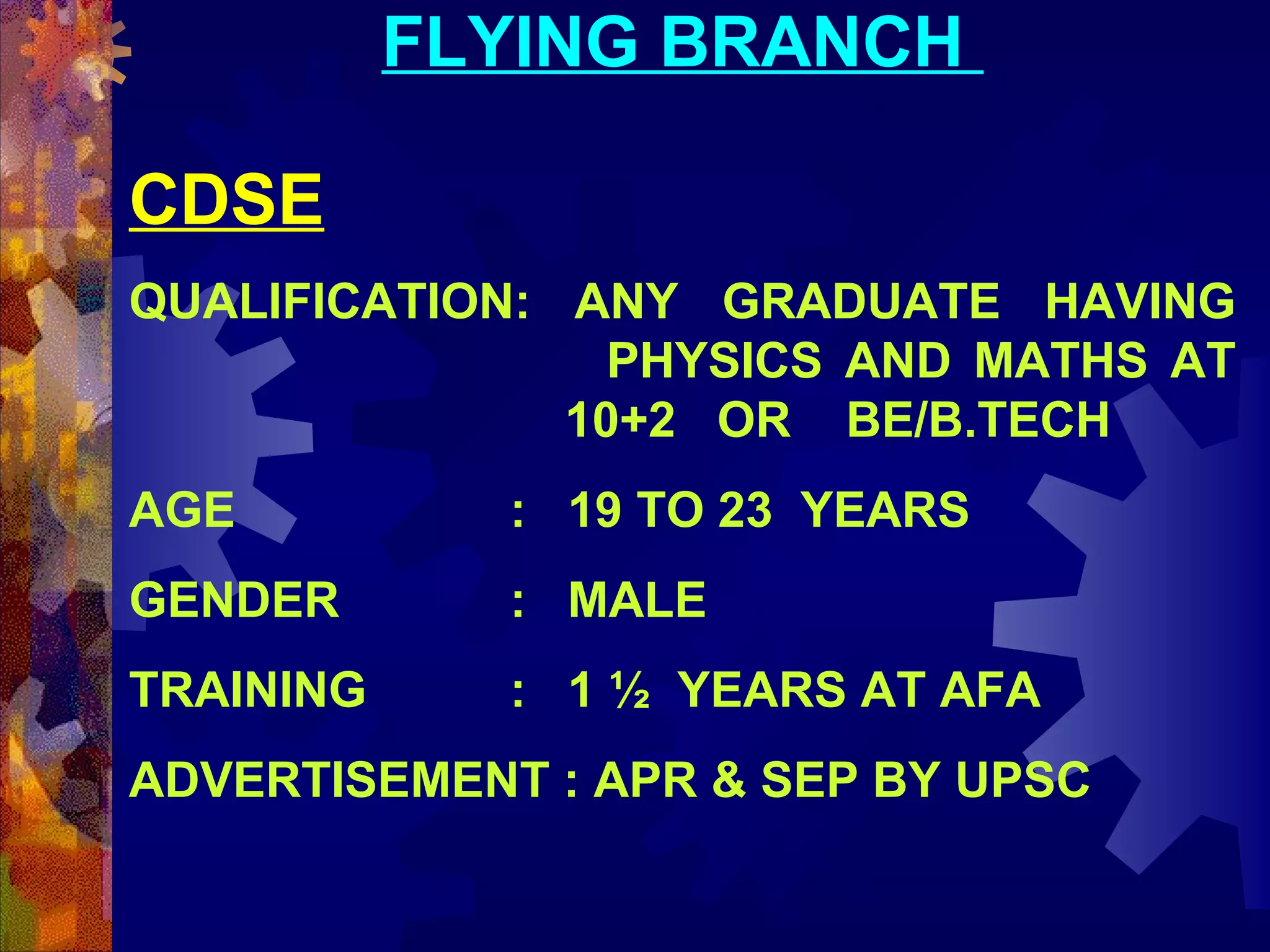 FLYING BRANCH

CDSE

QUALIFICATION: ANY GRADUATE HAVING PHYSICS AND MATHS AT 10+2 OR BE/B.TECH

AGE : 19 TO 23 YEARS

GENDER : MALE

TRAINING : 1 ½ YEARS AT AFA

ADVERTISEMENT : APR & SEP BY UPSC